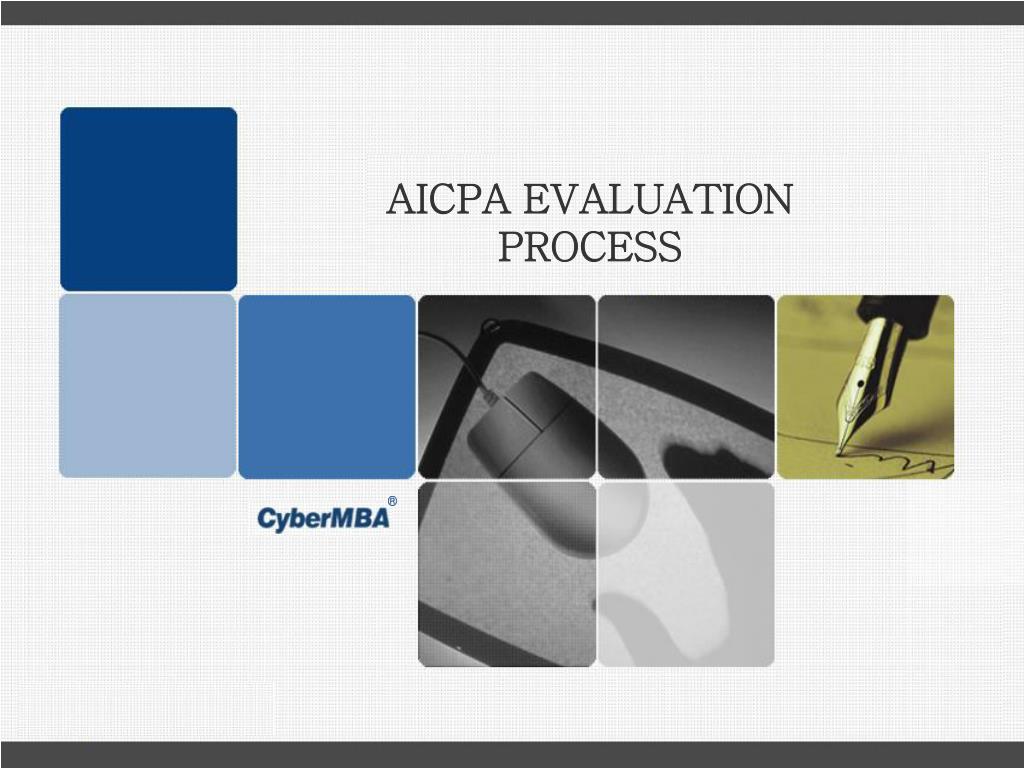 AICPA EVALUATION PROCESS

CyberMBA®